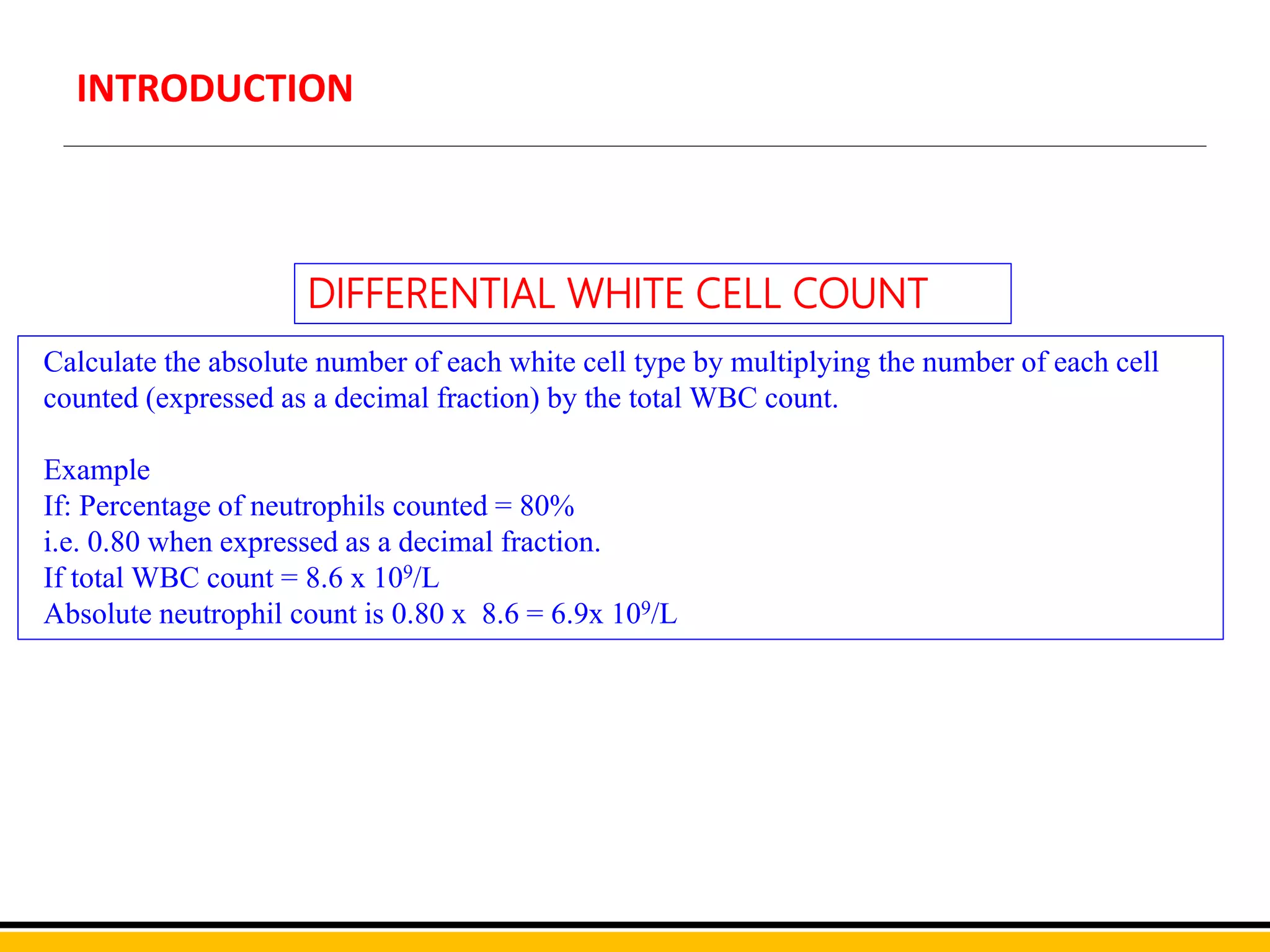 INTRODUCTION

DIFFERENTIAL WHITE CELL COUNT

Calculate the absolute number of each white cell type by multiplying the number of each cell counted (expressed as a decimal fraction) by the total WBC count.

Example
If: Percentage of neutrophils counted = 80%
i.e. 0.80 when expressed as a decimal fraction.
If total WBC count = 8.6 x $10^9$/L
Absolute neutrophil count is 0.80 x 8.6 = 6.9x $10^9$/L